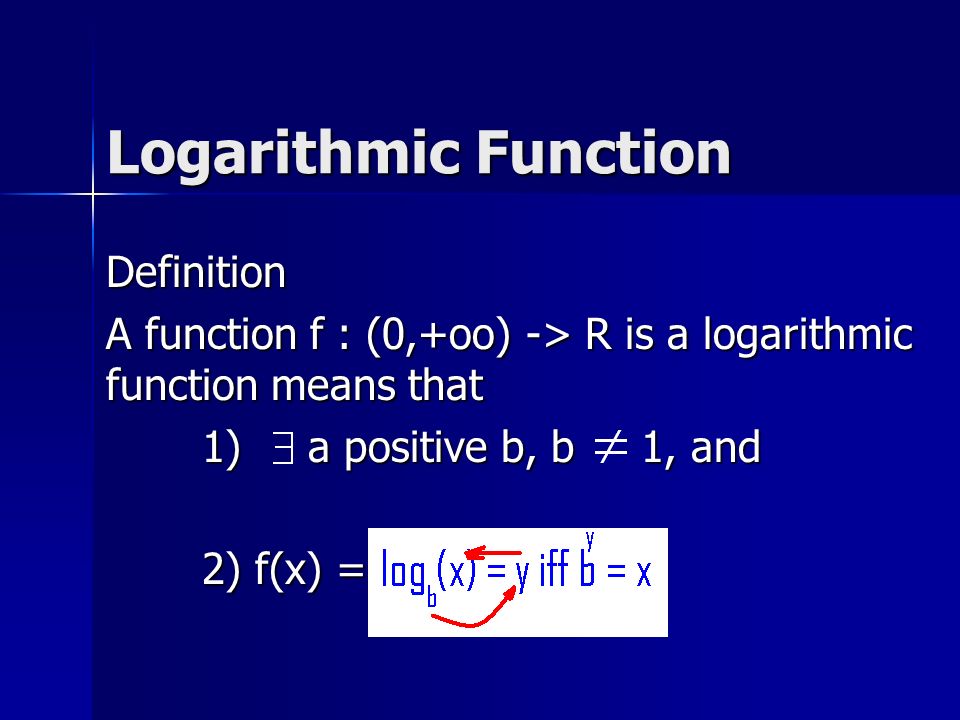 Logarithmic Function

Definition

A function f : (0,+oo) -> R is a logarithmic function means that

1) $\exists$ a positive b, b $\neq$ 1, and

2) f(x) = $\log_b(x) = y$ iff $b^y = x$